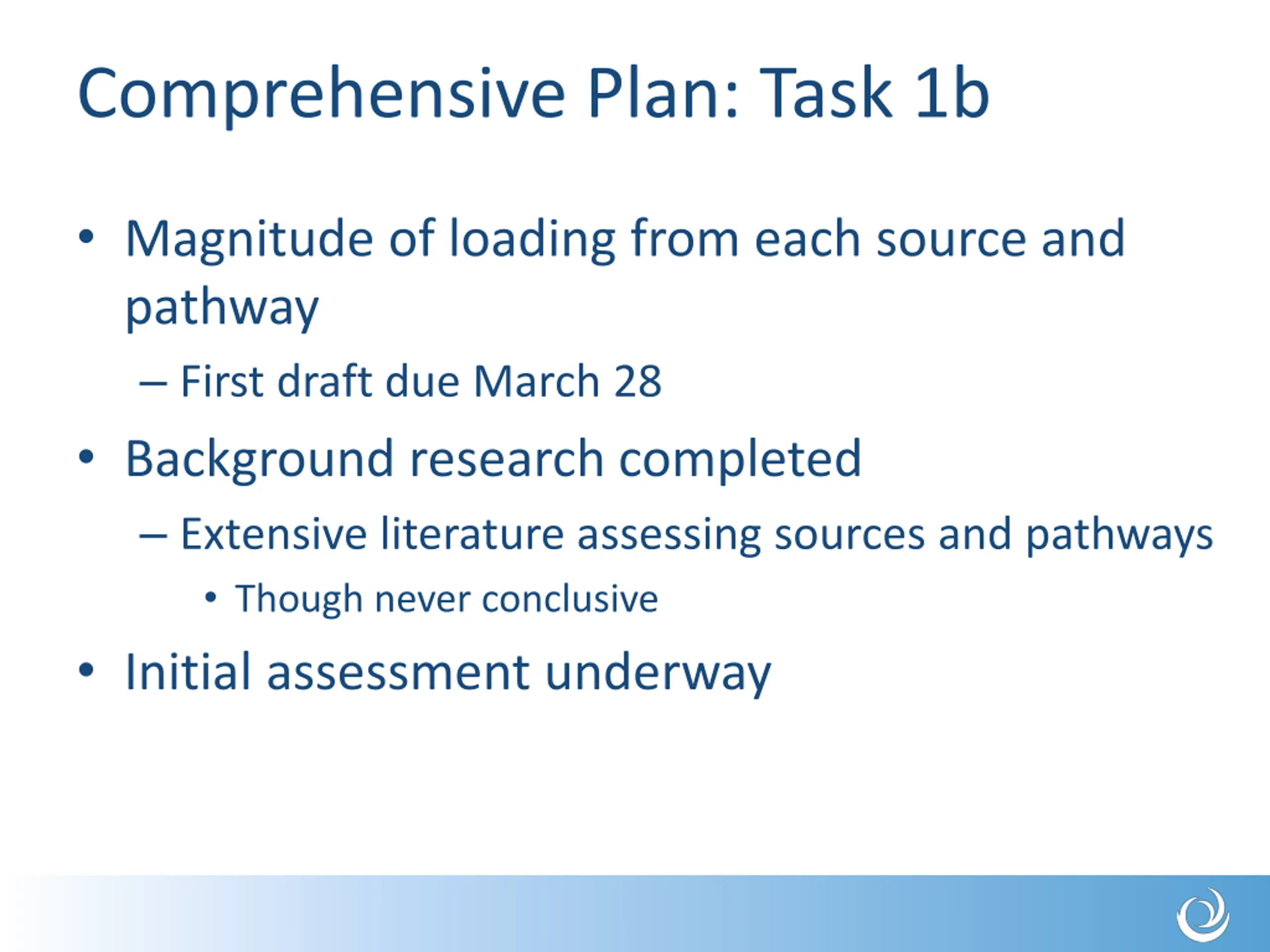 Comprehensive Plan: Task 1b

• Magnitude of loading from each source and pathway
– First draft due March 28
• Background research completed
– Extensive literature assessing sources and pathways
• Though never conclusive
• Initial assessment underway